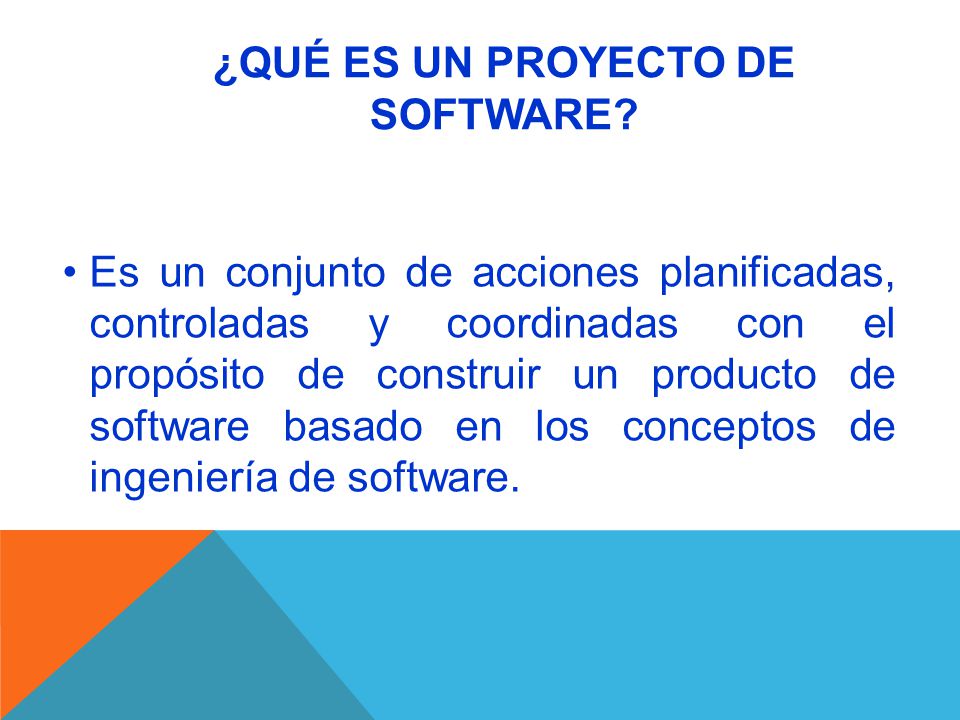 ¿QUÉ ES UN PROYECTO DE SOFTWARE?

• Es un conjunto de acciones planificadas, controladas y coordinadas con el propósito de construir un producto de software basado en los conceptos de ingeniería de software.